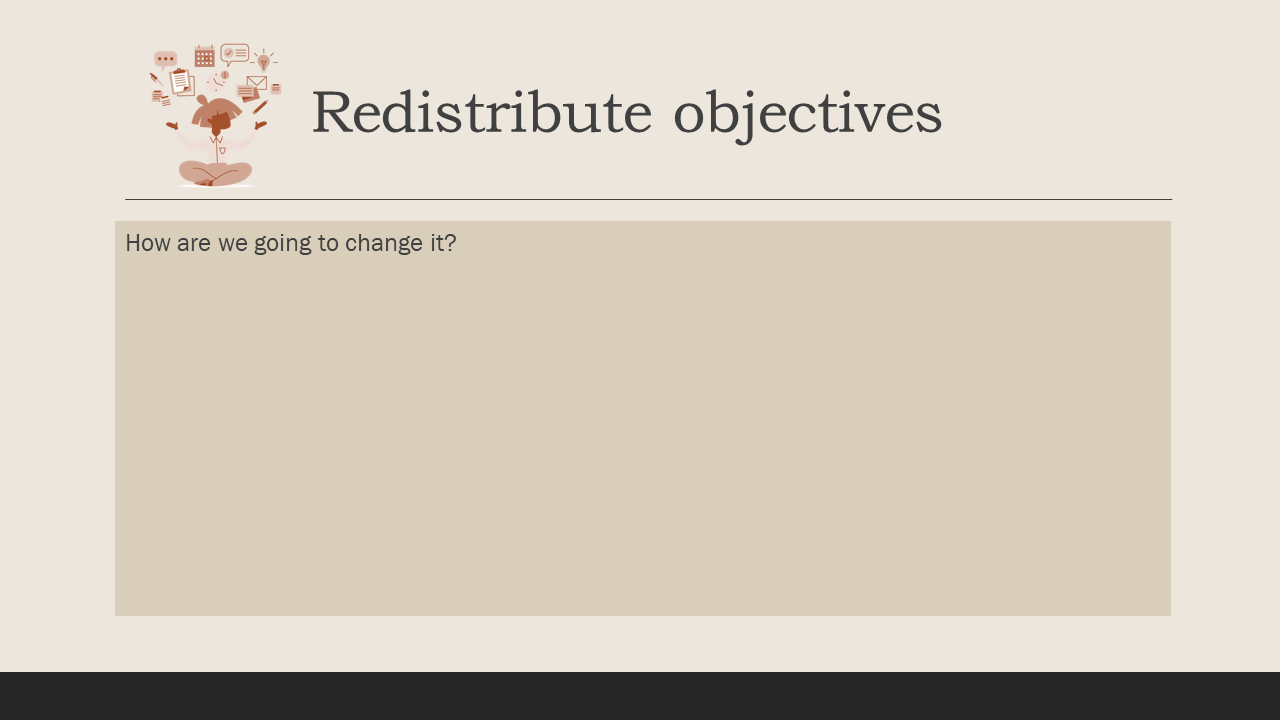 Redistribute objectives

How are we going to change it?